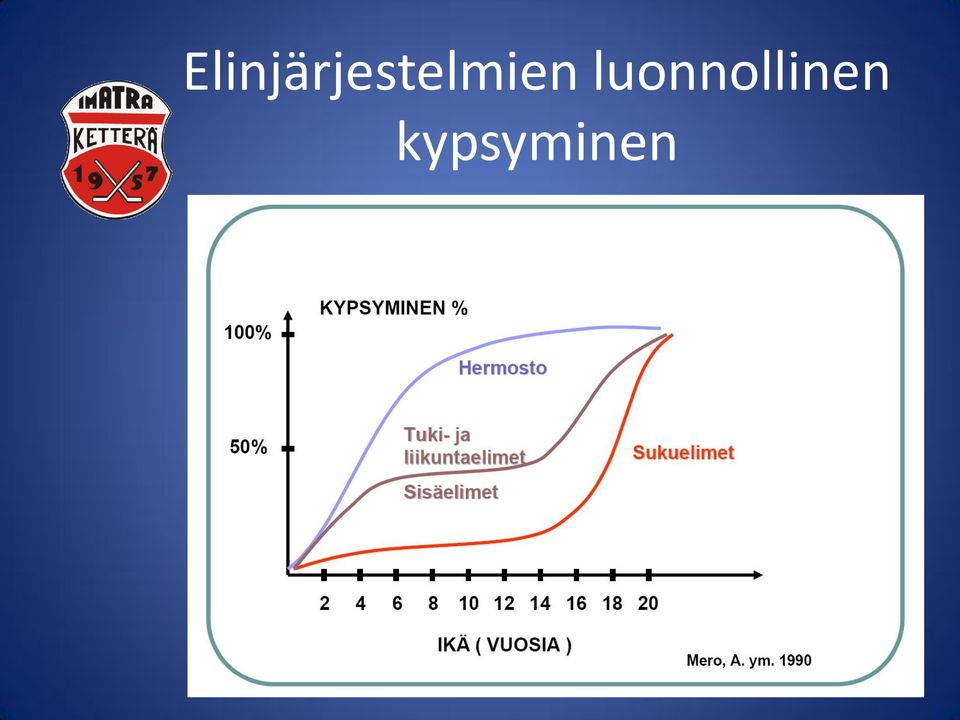 IMATRA
KETTERÄ
1957

Elinjärjestelmien luonnollinen kypsyminen

KYPSYMINEN %

100%

50%

Hermosto

Tuki- ja liikuntaelimet

Sisäelimet

Sukuelimet

2 4 6 8 10 12 14 16 18 20

IKÄ ( VUOSIA )

Mero, A. ym. 1990